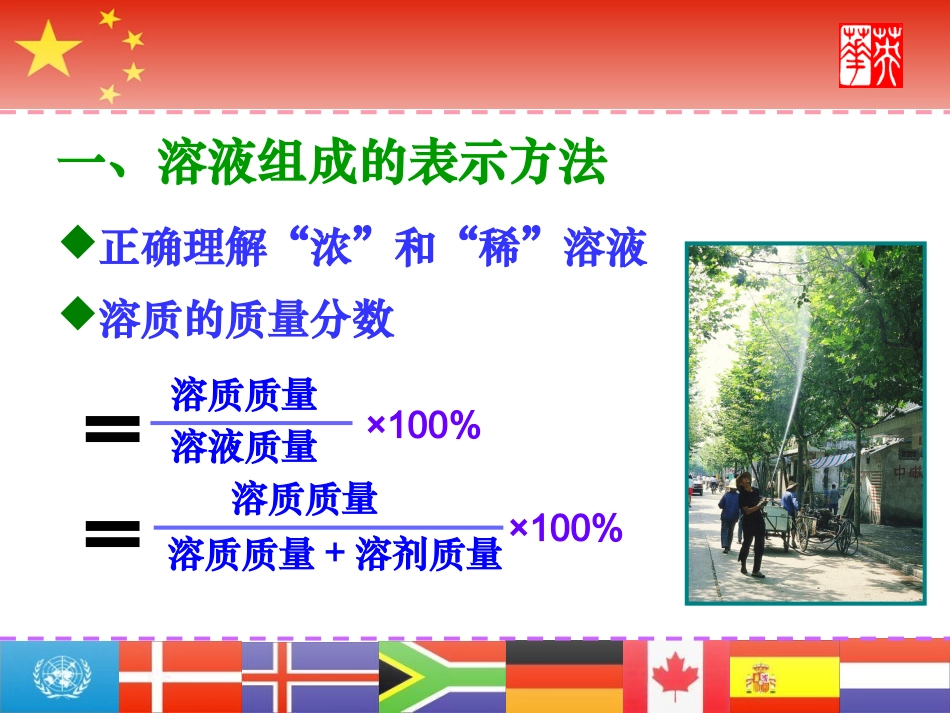 一、溶液组成的表示方法

◆正确理解“浓”和“稀”溶液

◆溶质的质量分数

$= \frac{溶质质量}{溶液质量} \times 100\%$

$= \frac{溶质质量}{溶质质量 + 溶剂质量} \times 100\%$